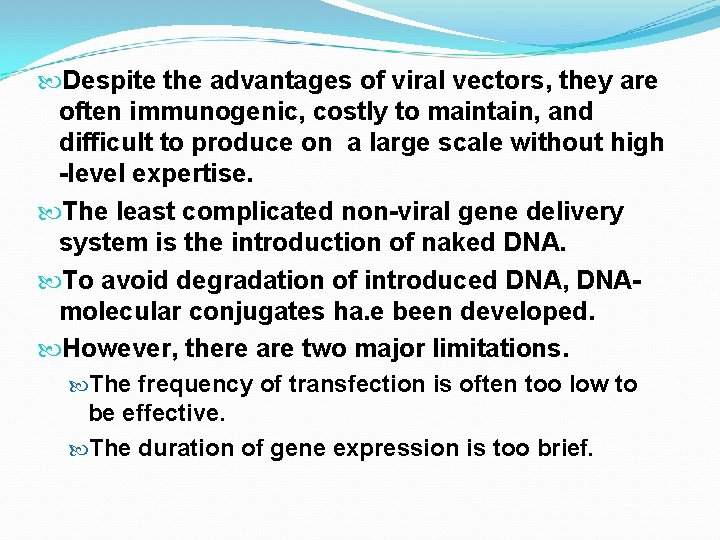 Despite the advantages of viral vectors, they are often immunogenic, costly to maintain, and difficult to produce on a large scale without high -level expertise.

The least complicated non-viral gene delivery system is the introduction of naked DNA.

To avoid degradation of introduced DNA, DNA-molecular conjugates ha.e been developed.

However, there are two major limitations.

The frequency of transfection is often too low to be effective.

The duration of gene expression is too brief.